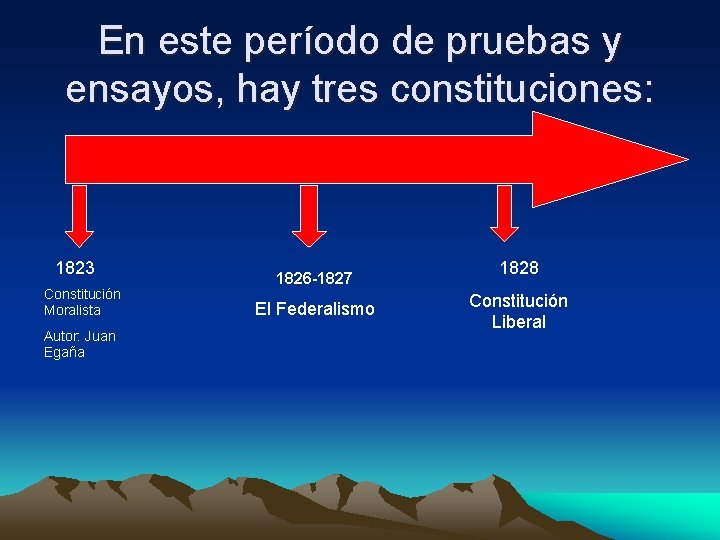 En este período de pruebas y ensayos, hay tres constituciones:

1823

Constitución Moralista

Autor: Juan Egaña

1826-1827

El Federalismo

1828

Constitución Liberal